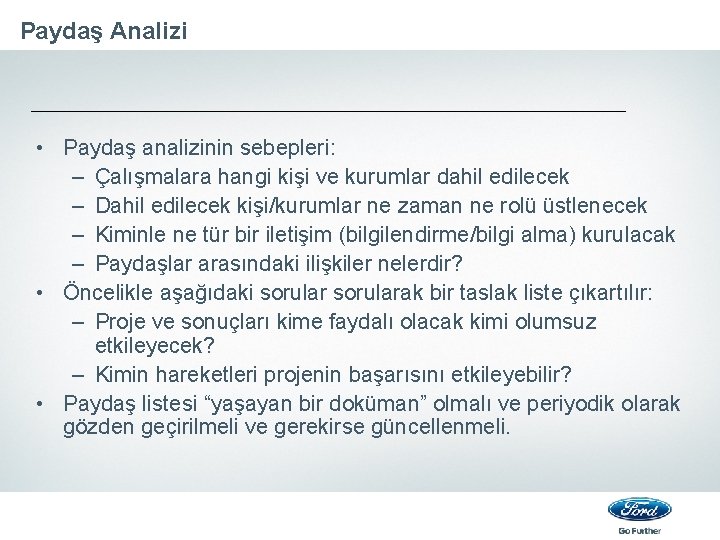 Paydaş Analizi

• Paydaş analizinin sebepleri:
– Çalışmalara hangi kişi ve kurumlar dahil edilecek
– Dahil edilecek kişi/kurumlar ne zaman ne rolü üstlenecek
– Kiminle ne tür bir iletişim (bilgilendirme/bilgi alma) kurulacak
– Paydaşlar arasındaki ilişkiler nelerdir?
• Öncelikle aşağıdaki sorular sorularak bir taslak liste çıkartılır:
– Proje ve sonuçları kime faydalı olacak kimi olumsuz etkileyecek?
– Kimin hareketleri projenin başarısını etkileyebilir?
• Paydaş listesi “yaşayan bir doküman” olmalı ve periyodik olarak gözden geçirilmeli ve gerekirse güncellenmeli.

Ford
Go Further